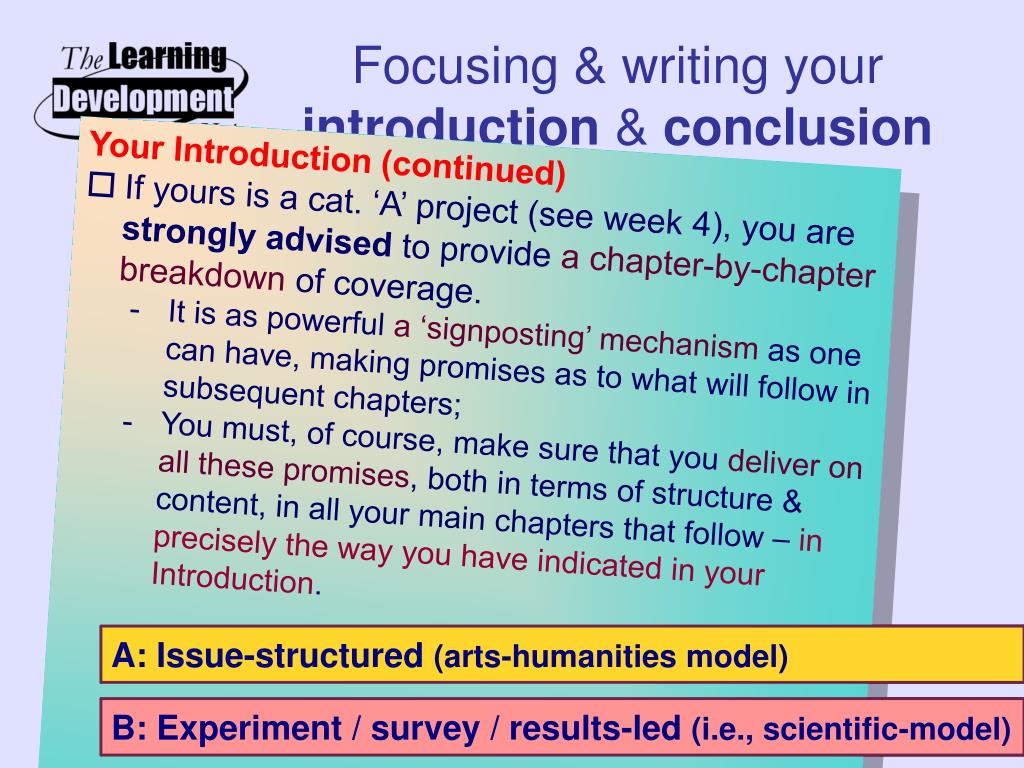 The Learning Development

Focusing & writing your introduction & conclusion

Your Introduction (continued)

☐ If yours is a cat. ‘A’ project (see week 4), you are strongly advised to provide a chapter-by-chapter breakdown of coverage.

- It is as powerful a ‘signposting’ mechanism as one can have, making promises as to what will follow in subsequent chapters;
- You must, of course, make sure that you deliver on all these promises, both in terms of structure & content, in all your main chapters that follow – in precisely the way you have indicated in your Introduction.

A: Issue-structured (arts-humanities model)

B: Experiment / survey / results-led (i.e., scientific-model)